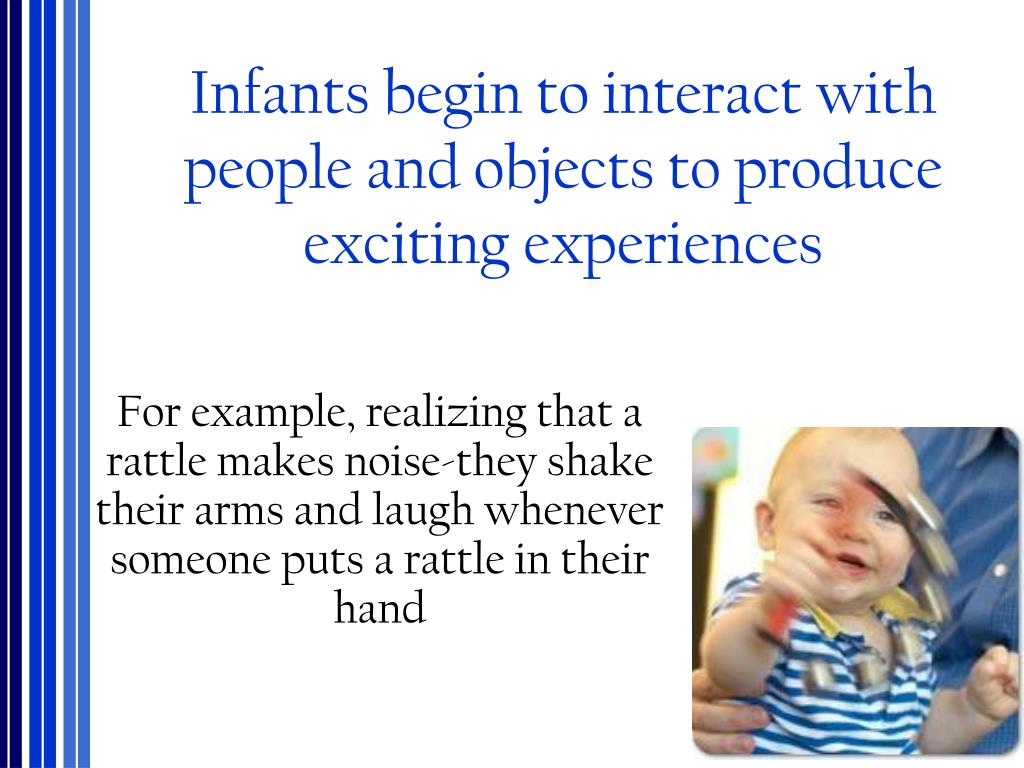 Infants begin to interact with people and objects to produce exciting experiences

For example, realizing that a rattle makes noise-they shake their arms and laugh whenever someone puts a rattle in their hand